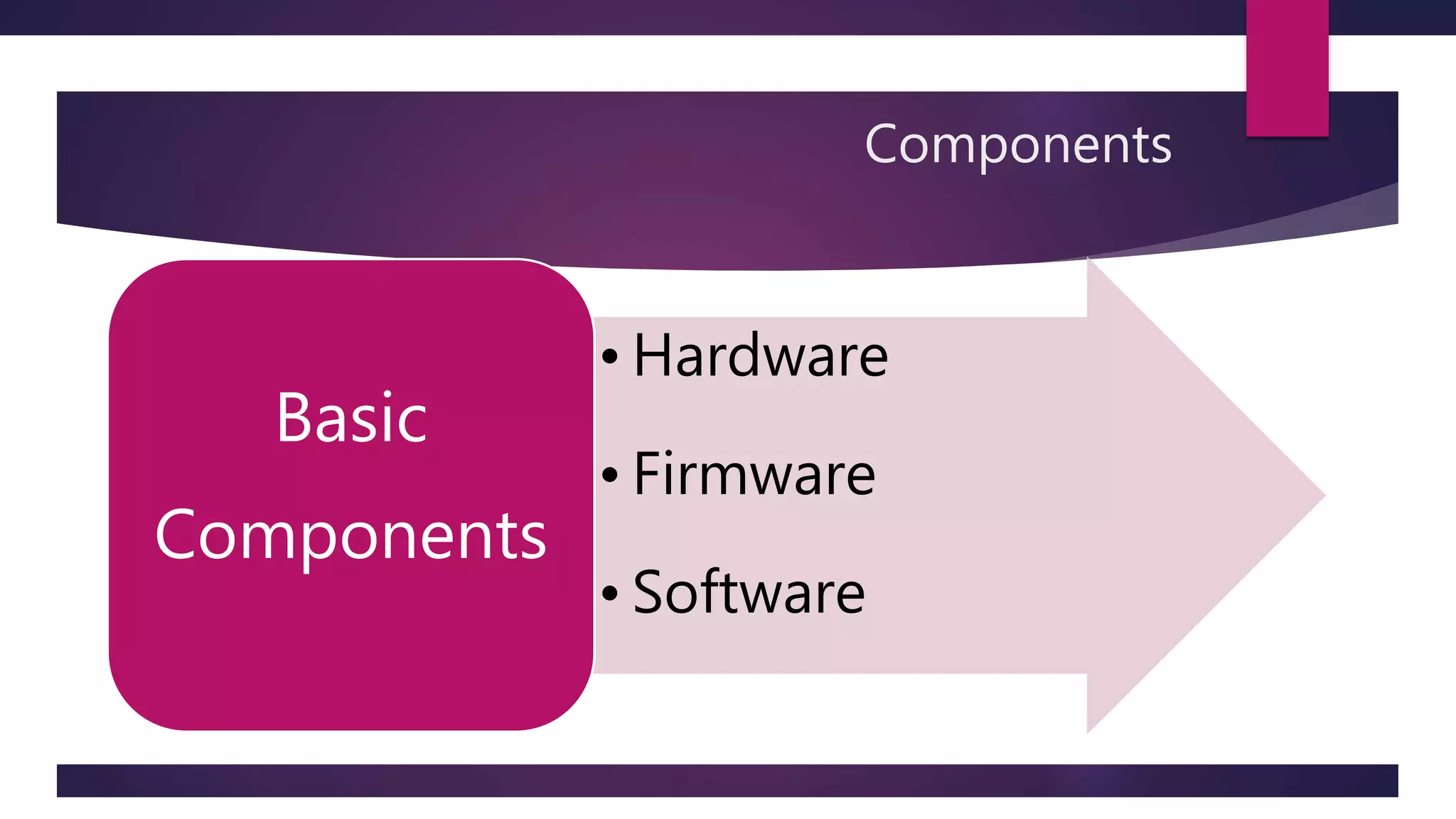 Components

Basic Components

• Hardware
• Firmware
• Software